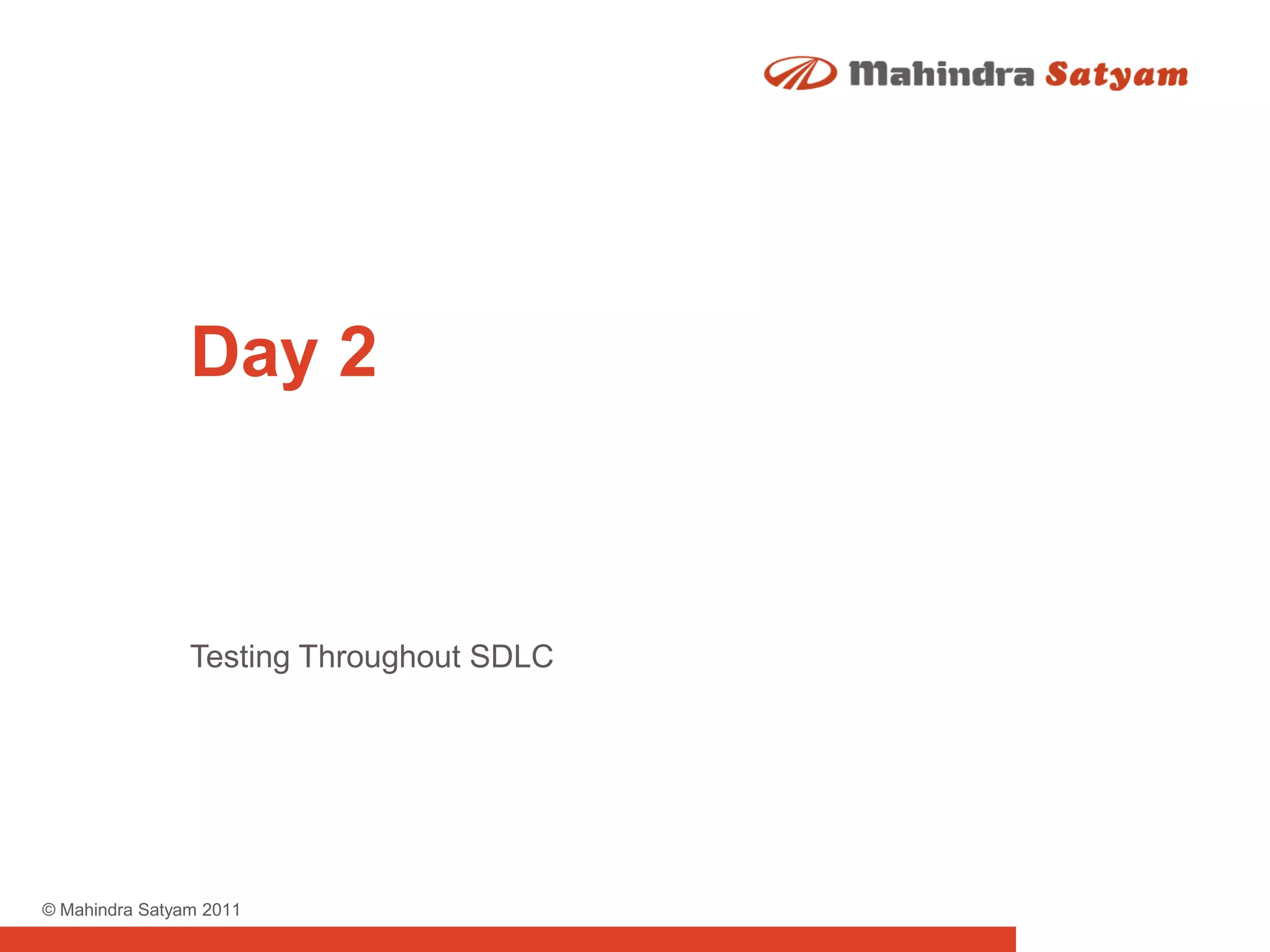 Mahindra Satyam

Day 2

Testing Throughout SDLC

© Mahindra Satyam 2011